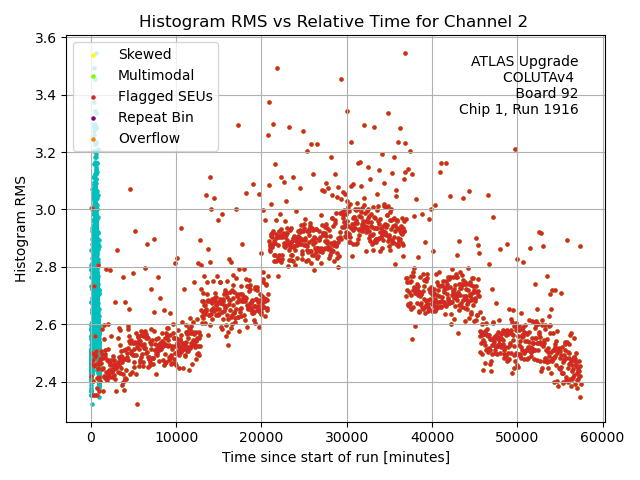 Histogram RMS vs Relative Time for Channel 2

Skewed
Multimodal
Flagged SEUs
Repeat Bin
Overflow

ATLAS Upgrade
COLUTAv4
Board 92
Chip 1, Run 1916

Histogram RMS

3.6
3.4
3.2
3.0
2.8
2.6
2.4

0
10000
20000
30000
40000
50000
60000

Time since start of run [minutes]